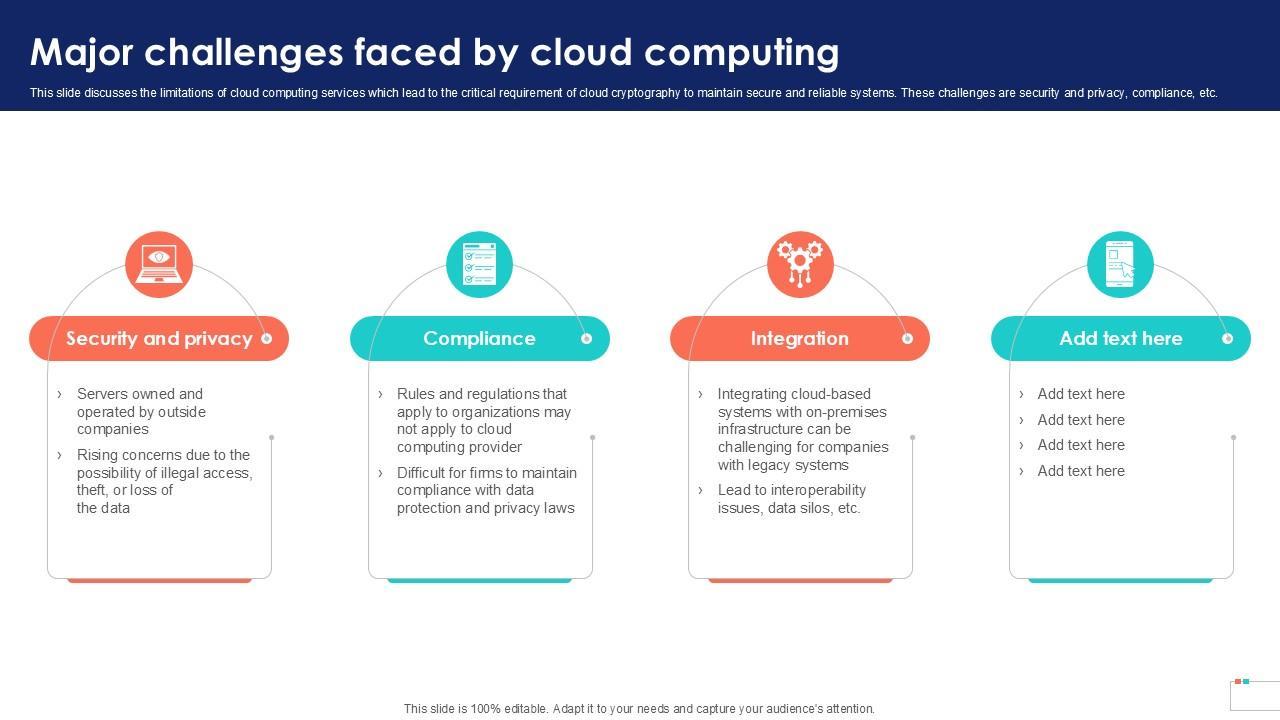 Major challenges faced by cloud computing

This slide discusses the limitations of cloud computing services which lead to the critical requirement of cloud cryptography to maintain secure and reliable systems. These challenges are security and privacy, compliance, etc.

Security and privacy

› Servers owned and operated by outside companies
› Rising concerns due to the possibility of illegal access, theft, or loss of the data

Compliance

› Rules and regulations that apply to organizations may not apply to cloud computing provider
› Difficult for firms to maintain compliance with data protection and privacy laws

Integration

› Integrating cloud-based systems with on-premises infrastructure can be challenging for companies with legacy systems
› Lead to interoperability issues, data silos, etc.

Add text here

› Add text here
› Add text here
› Add text here
› Add text here

This slide is 100% editable. Adapt it to your needs and capture your audience's attention.